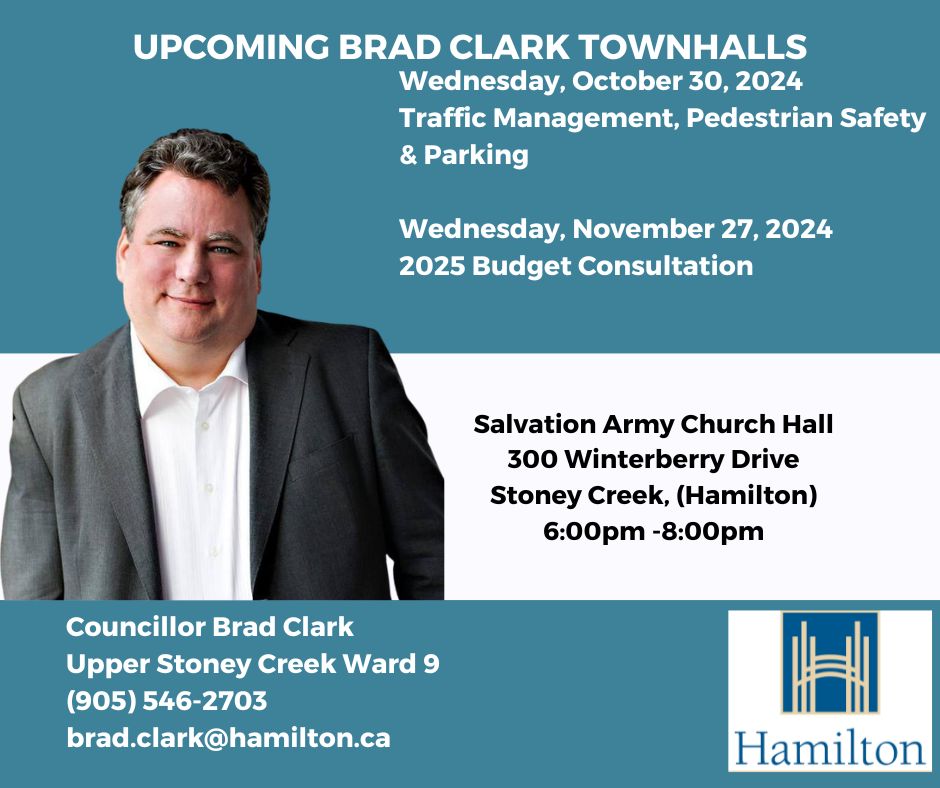 UPCOMING BRAD CLARK TOWNHALLS

Wednesday, October 30, 2024
Traffic Management, Pedestrian Safety & Parking

Wednesday, November 27, 2024
2025 Budget Consultation

Salvation Army Church Hall
300 Winterberry Drive
Stoney Creek, (Hamilton)
6:00pm -8:00pm

Councillor Brad Clark
Upper Stoney Creek Ward 9
(905) 546-2703
brad.clark@hamilton.ca

Hamilton